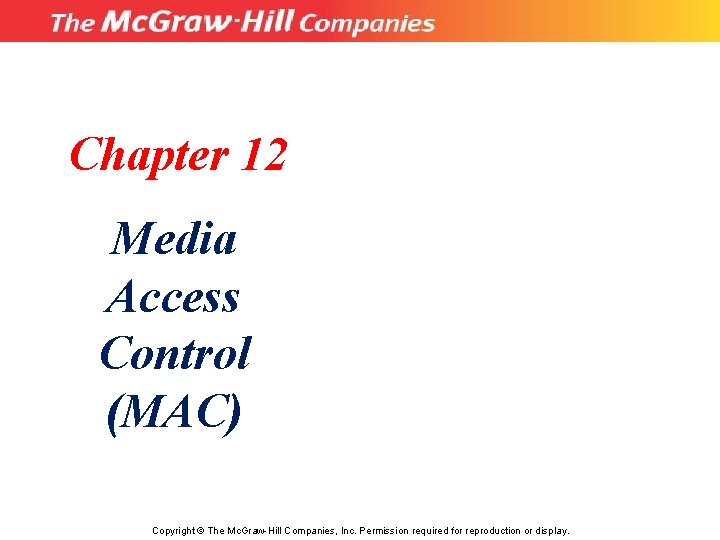 The McGraw-Hill Companies

Chapter 12

Media
Access
Control
(MAC)

Copyright © The McGraw-Hill Companies, Inc. Permission required for reproduction or display.